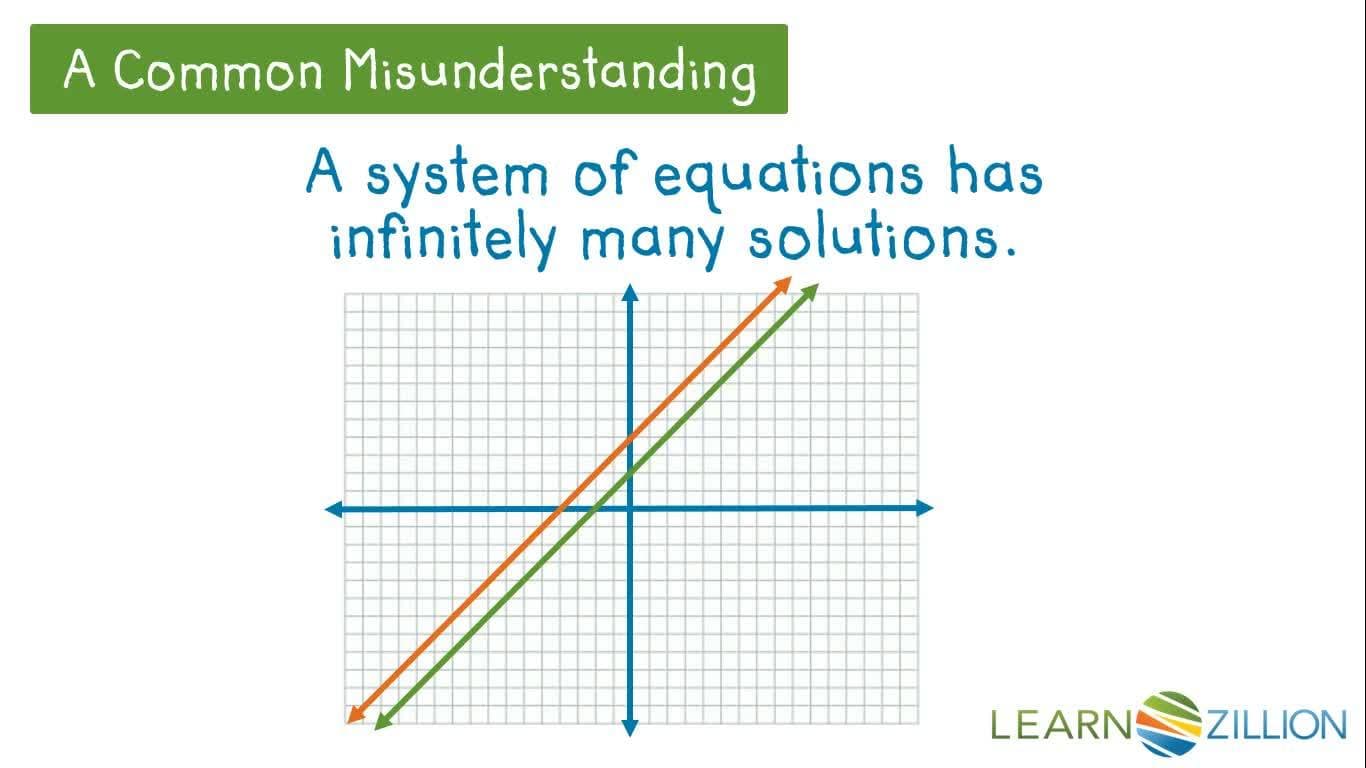 A Common Misunderstanding

A system of equations has infinitely many solutions.

LEARNZILLION